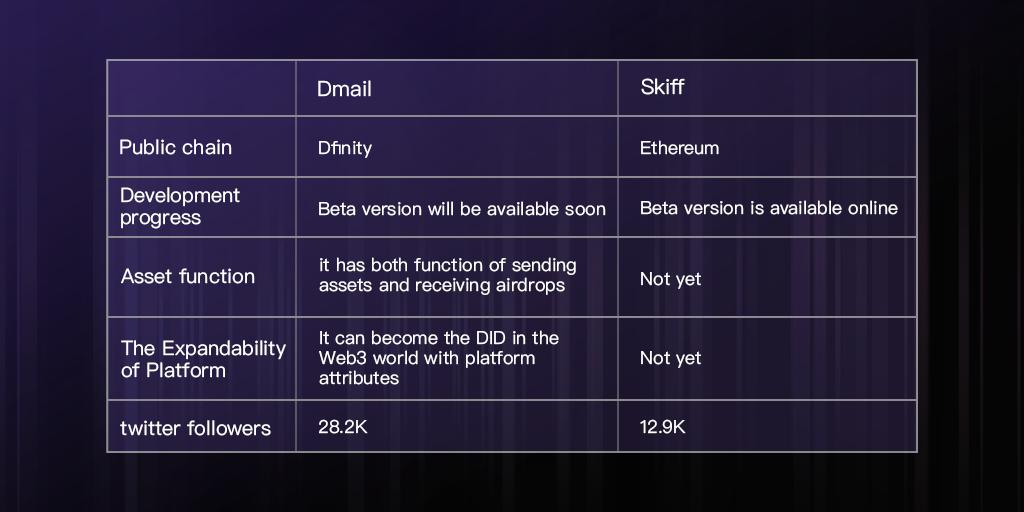 |  | Dmail | Skiff |
|---|---|---|
| Public chain | Dfinity | Ethereum |
| Development progress | Beta version will be available soon | Beta version is available online |
| Asset function | it has both function of sending assets and receiving airdrops | Not yet |
| The Expandability of Platform | It can become the DID in the Web3 world with platform attributes | Not yet |
| twitter followers | 28.2K | 12.9K |